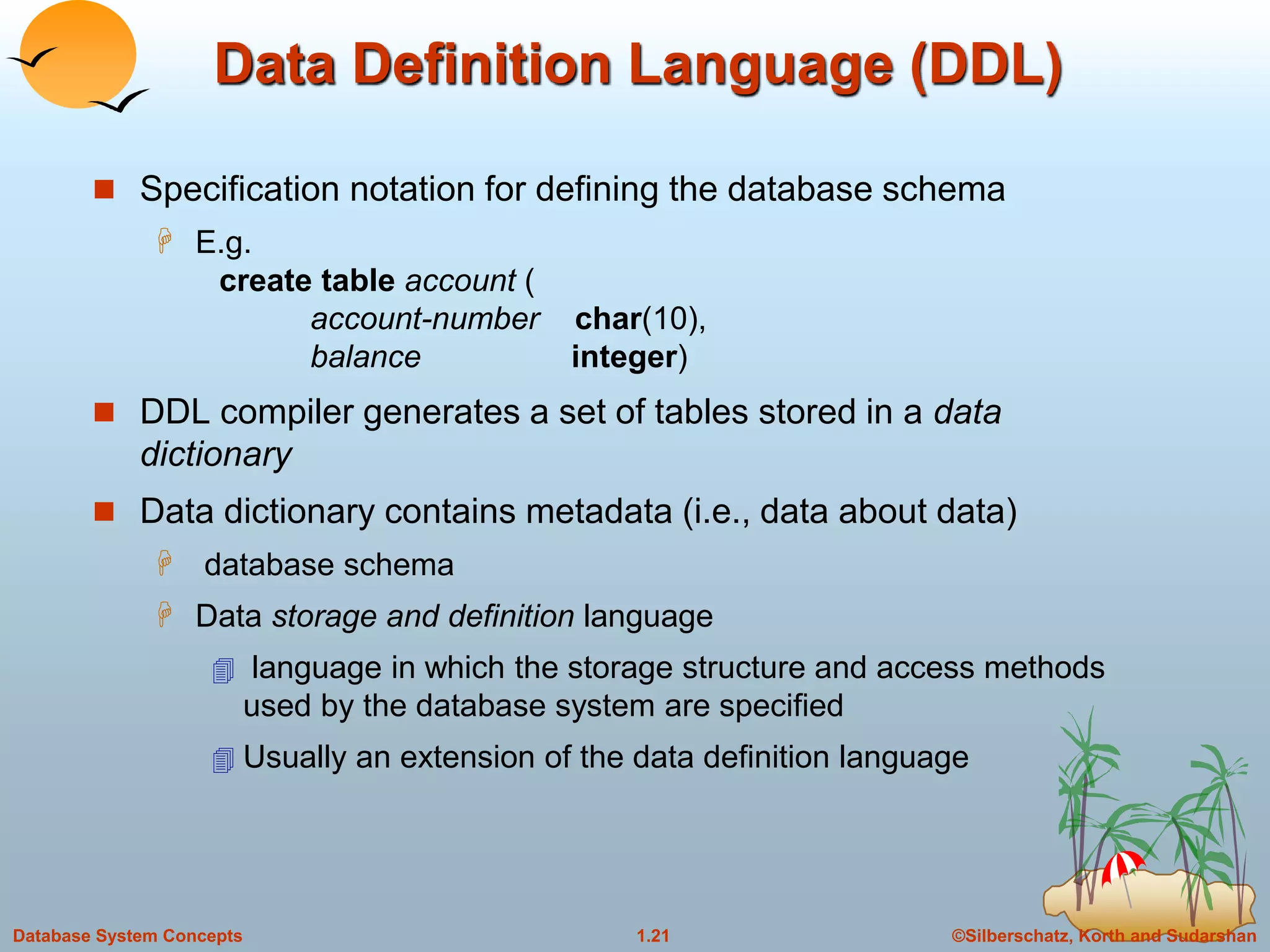 Data Definition Language (DDL)

Specification notation for defining the database schema

E.g.
create table account (
account-number char(10),
balance integer)

DDL compiler generates a set of tables stored in a data dictionary

Data dictionary contains metadata (i.e., data about data)

database schema

Data storage and definition language

language in which the storage structure and access methods used by the database system are specified

Usually an extension of the data definition language

Database System Concepts 1.21 ©Silberschatz, Korth and Sudarshan